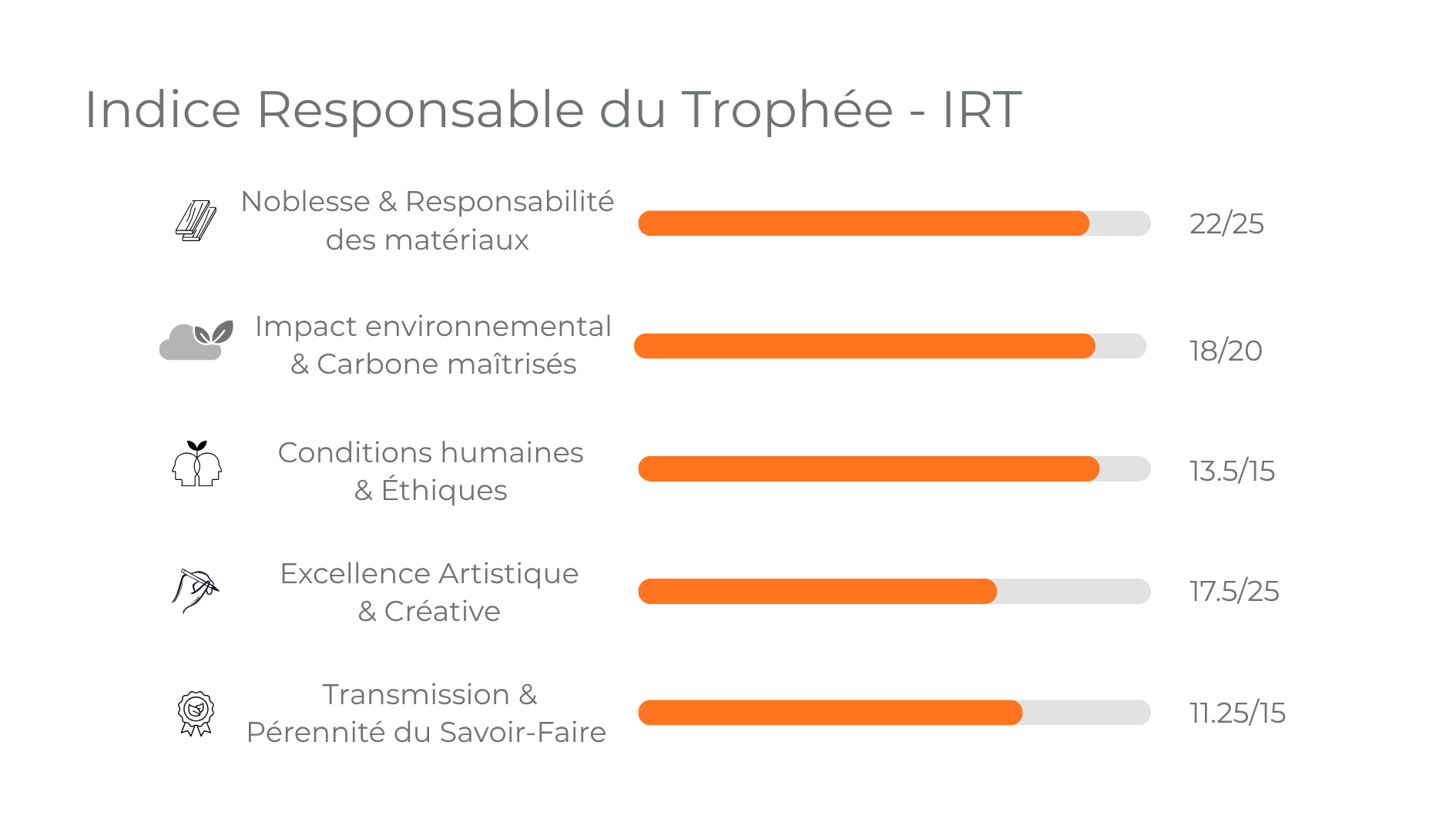 Indice Responsable du Trophée - IRT

Noblesse & Responsabilité des matériaux 22/25

Impact environnemental & Carbone maîtrisés 18/20

Conditions humaines & Éthiques 13.5/15

Excellence Artistique & Créative 17.5/25

Transmission & Pérennité du Savoir-Faire 11.25/15